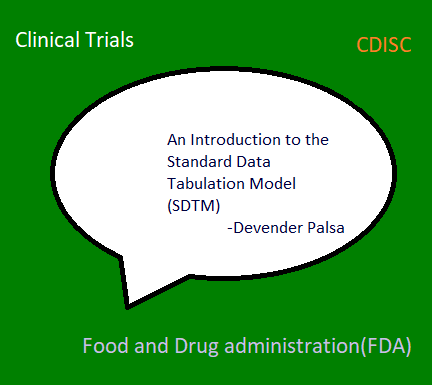 Clinical Trials

CDISC

An Introduction to the Standard Data Tabulation Model (SDTM)
-Devender Palsa

Food and Drug administration(FDA)